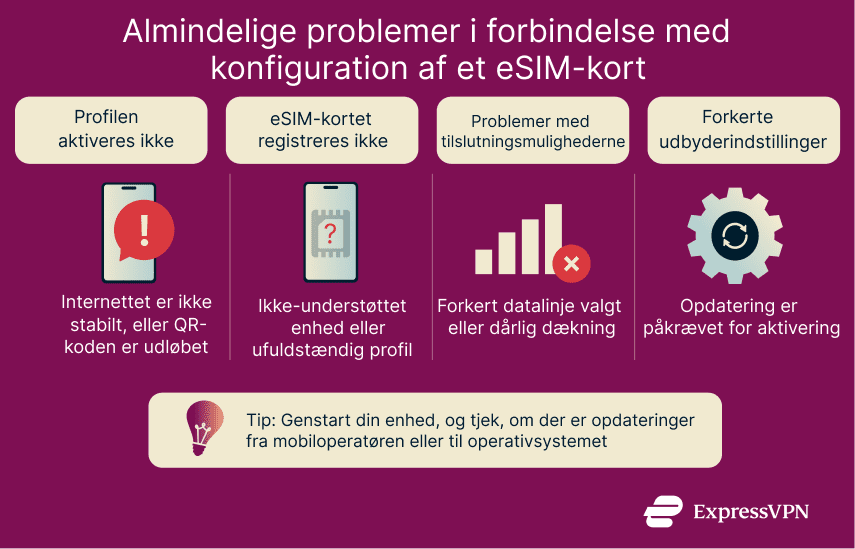 Almindelige problemer i forbindelse med konfiguration af et eSIM-kort

Profilen aktiveres ikke

!

Internettet er ikke stabilt, eller QR-koden er udløbet

eSIM-kortet registreres ikke

?

Ikke-understøttet enhed eller ufuldstændig profil

Problemer med tilslutningsmulighederne

Forkert datalinje valgt eller dårlig dækning

Forkerte udbyderindstillinger

Opdatering er påkrævet for aktivering

Tip: Genstart din enhed, og tjek, om der er opdateringer fra mobiloperatøren eller til operativsystemet

ExpressVPN